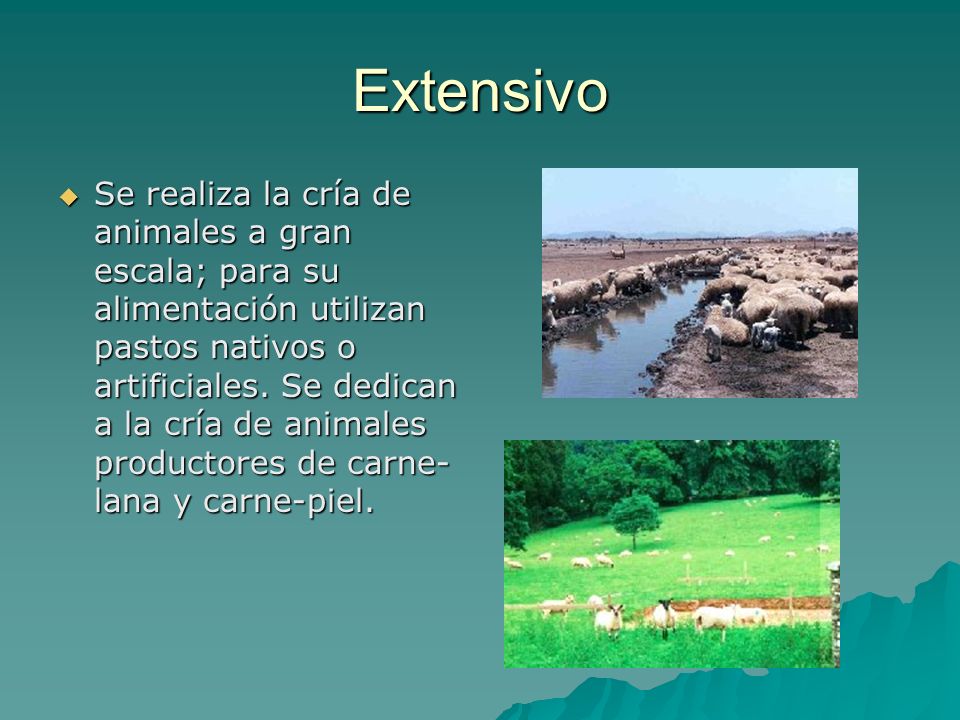 Extensivo

Se realiza la cría de animales a gran escala; para su alimentación utilizan pastos nativos o artificiales. Se dedican a la cría de animales productores de carne-lana y carne-piel.